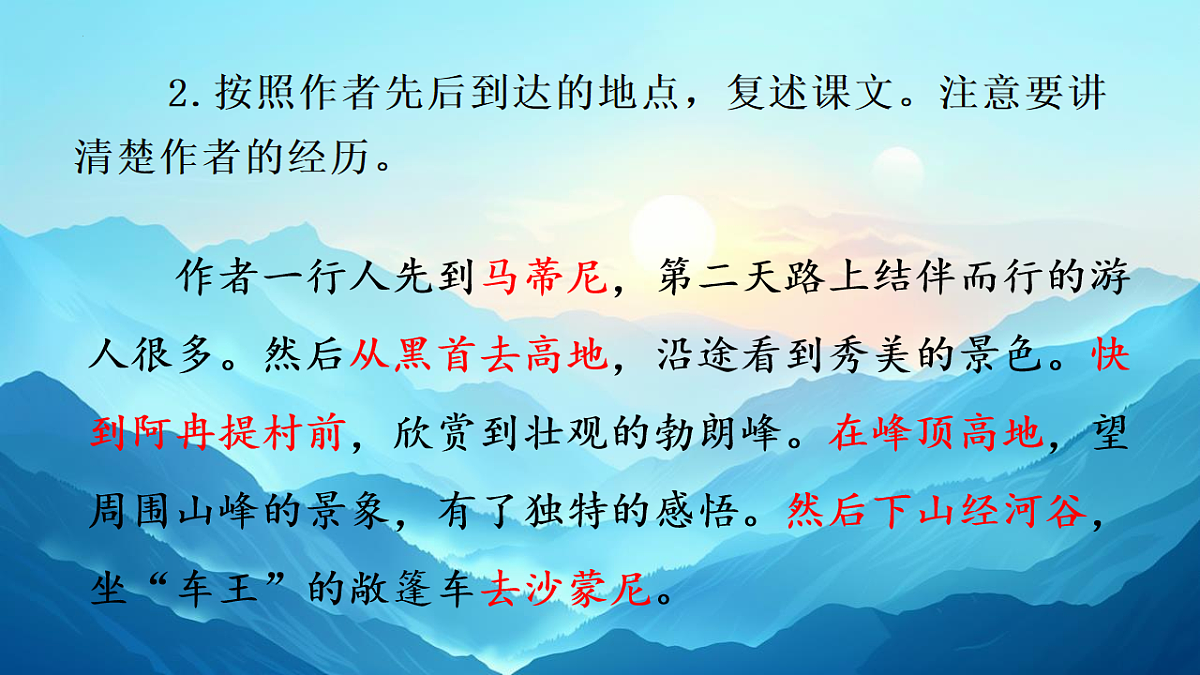 2.按照作者先后到达的地点，复述课文。注意要讲清楚作者的经历。

作者一行人先到马蒂尼，第二天路上结伴而行的游人很多。然后从黑首去高地，沿途看到秀美的景色。快到阿冉提村前，欣赏到壮观的勃朗峰。在峰顶高地，望周围山峰的景象，有了独特的感悟。然后下山经河谷，坐“车王”的敞篷车去沙蒙尼。